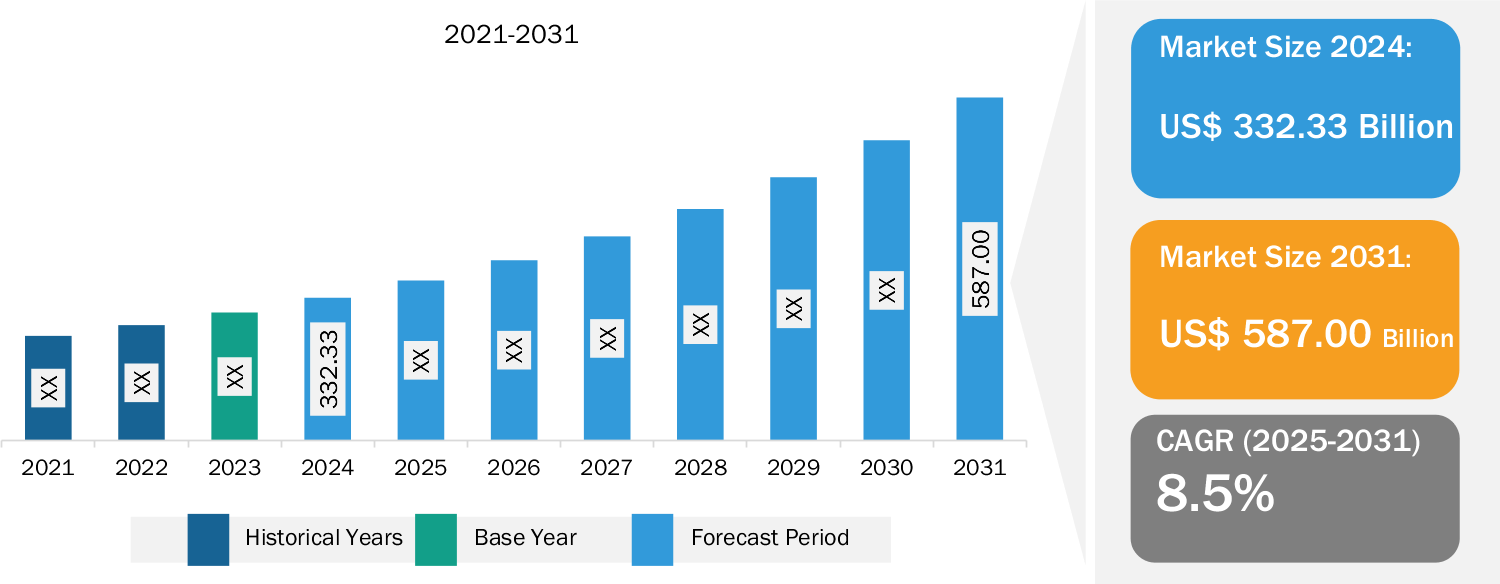 2021-2031

XX
XX
XX
332.33
XX
XX
XX
XX
XX
XX
587.00

2021 2022 2023 2024 2025 2026 2027 2028 2029 2030 2031

Historical Years
Base Year
Forecast Period

Market Size 2024:
US$ 332.33 Billion

Market Size 2031:
US$ 587.00 Billion

CAGR (2025-2031)
8.5%